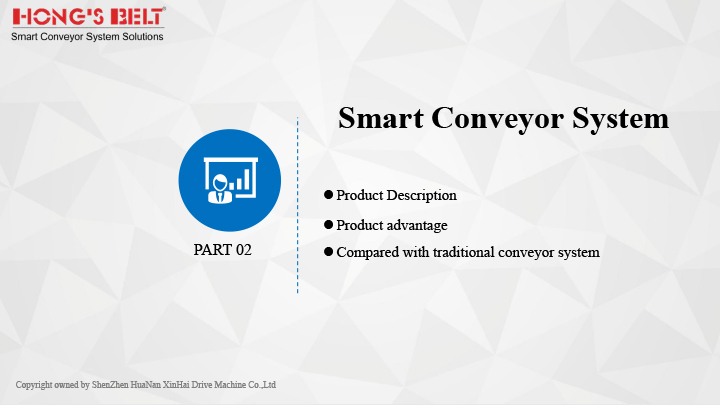 HONG'S BELT®
Smart Conveyor System Solutions

PART 02

Smart Conveyor System

● Product Description
● Product advantage
● Compared with traditional conveyor system

Copyright owned by ShenZhen HuaNan XinHai Drive Machine Co.,Ltd